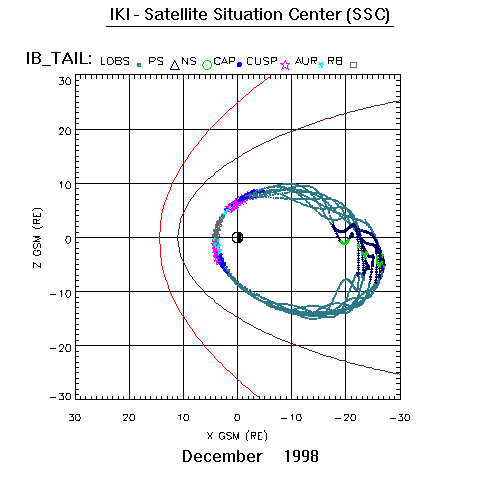 IKI - Satellite Situation Center (SSC)

IB_TAIL: LOBS PS NS CAP CUSP AUR RB

30
20
10
0
−10
−20
−30

Z GSM (RE)

30 20 10 0 −10 −20 −30

X GSM (RE)

December 1998